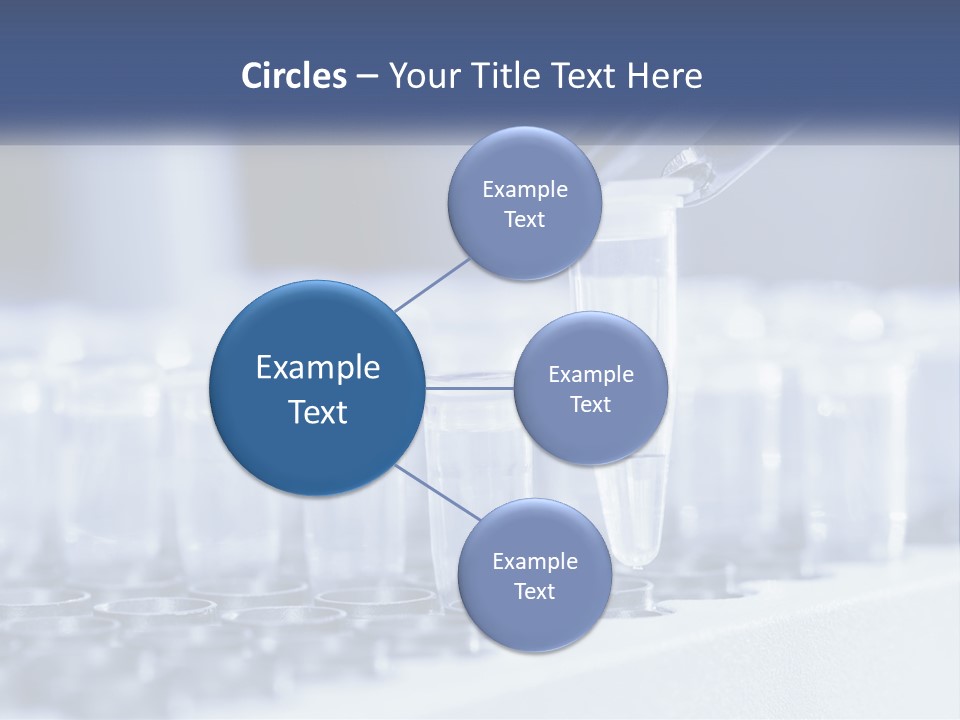 Circles – Your Title Text Here

Example Text

Example Text

Example Text

Example Text